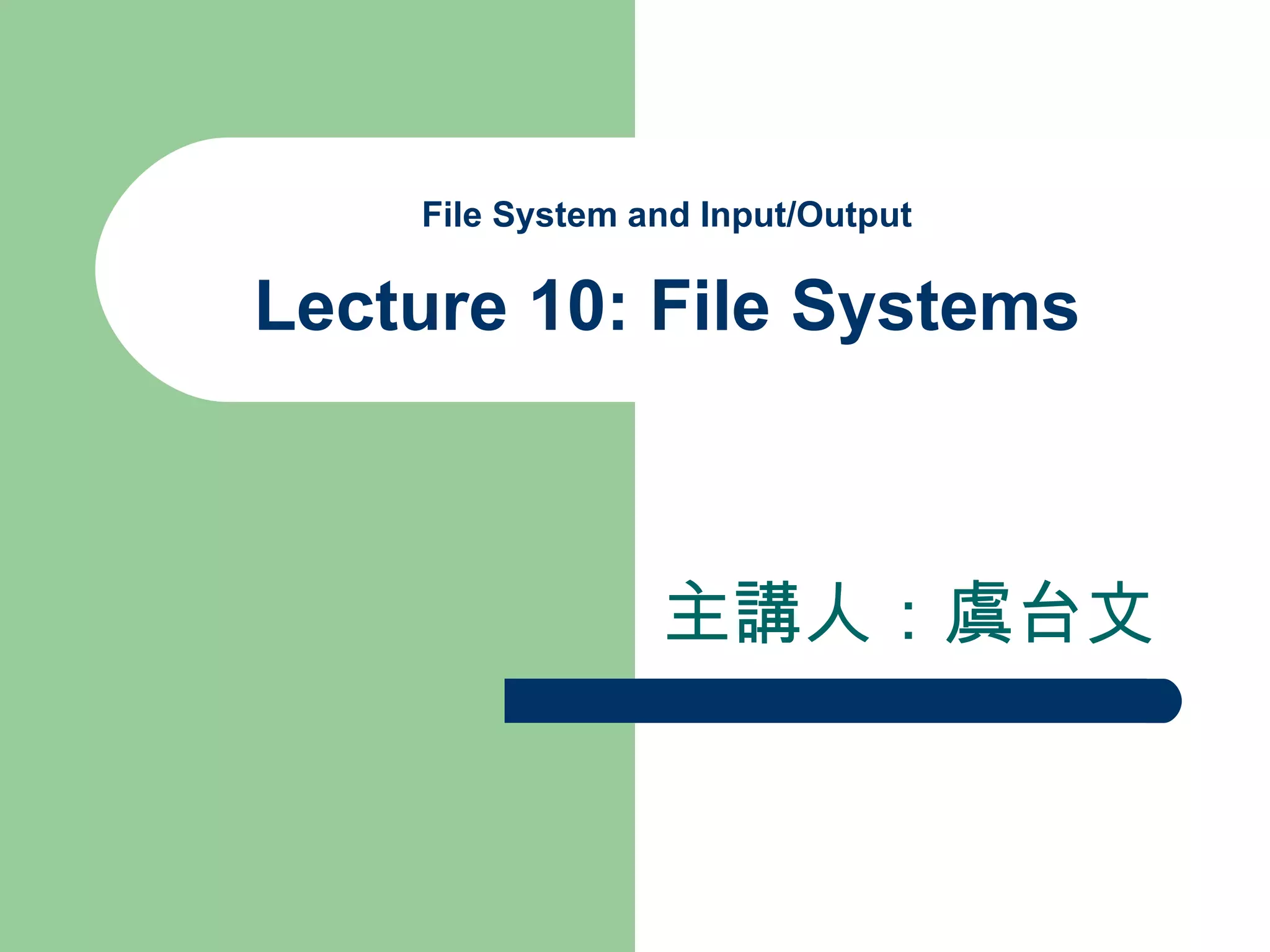 File System and Input/Output

Lecture 10: File Systems

主講人：虞台文